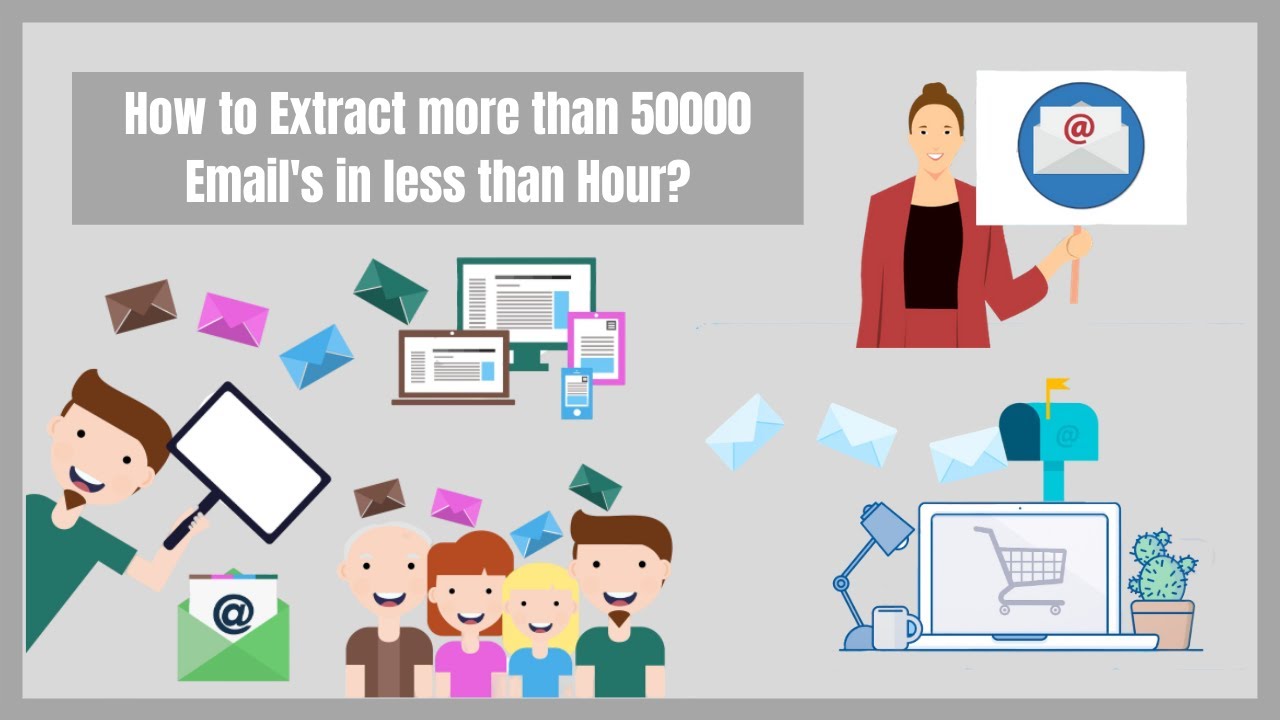 How to Extract more than 50000 Email's in less than Hour?